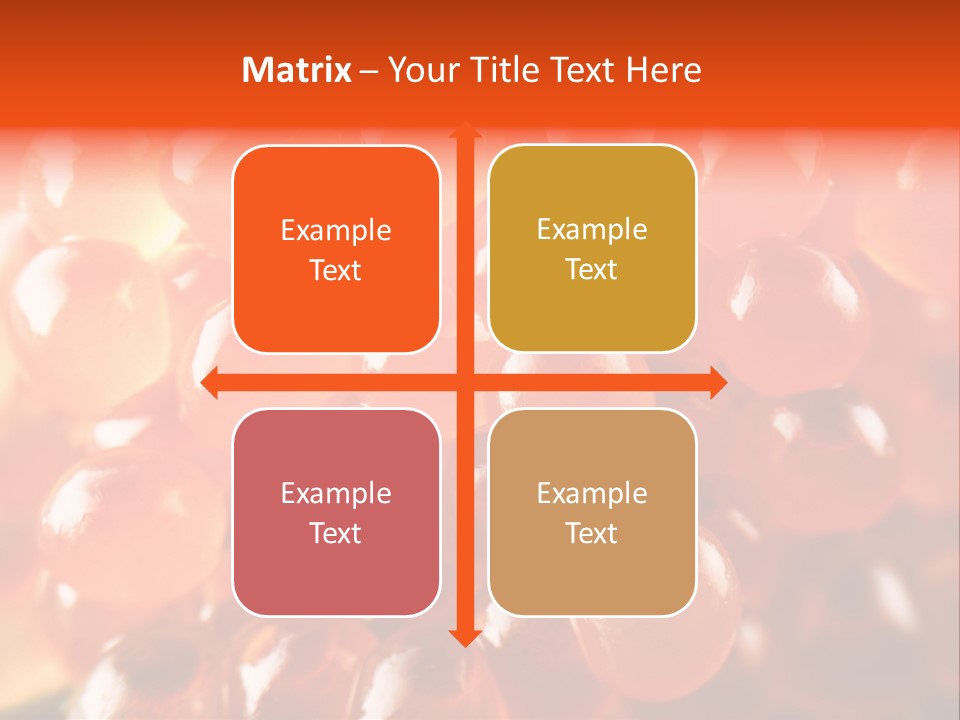 Matrix – Your Title Text Here

Example Text

Example Text

Example Text

Example Text